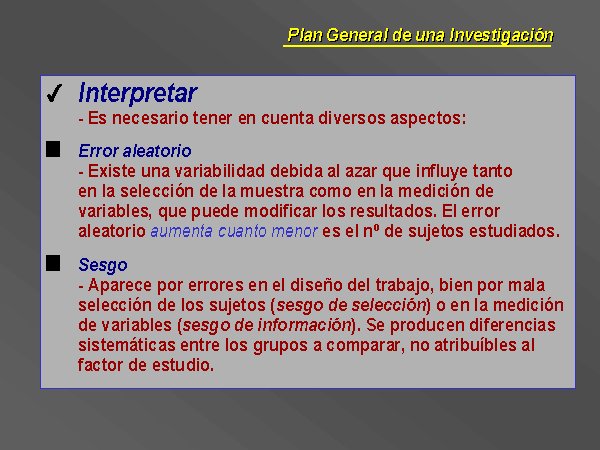 Plan General de una Investigación

✓ Interpretar
- Es necesario tener en cuenta diversos aspectos:

■ Error aleatorio
- Existe una variabilidad debida al azar que influye tanto en la selección de la muestra como en la medición de variables, que puede modificar los resultados. El error aleatorio aumenta cuanto menor es el nº de sujetos estudiados.

■ Sesgo
- Aparece por errores en el diseño del trabajo, bien por mala selección de los sujetos (sesgo de selección) o en la medición de variables (sesgo de información). Se producen diferencias sistemáticas entre los grupos a comparar, no atribuíbles al factor de estudio.